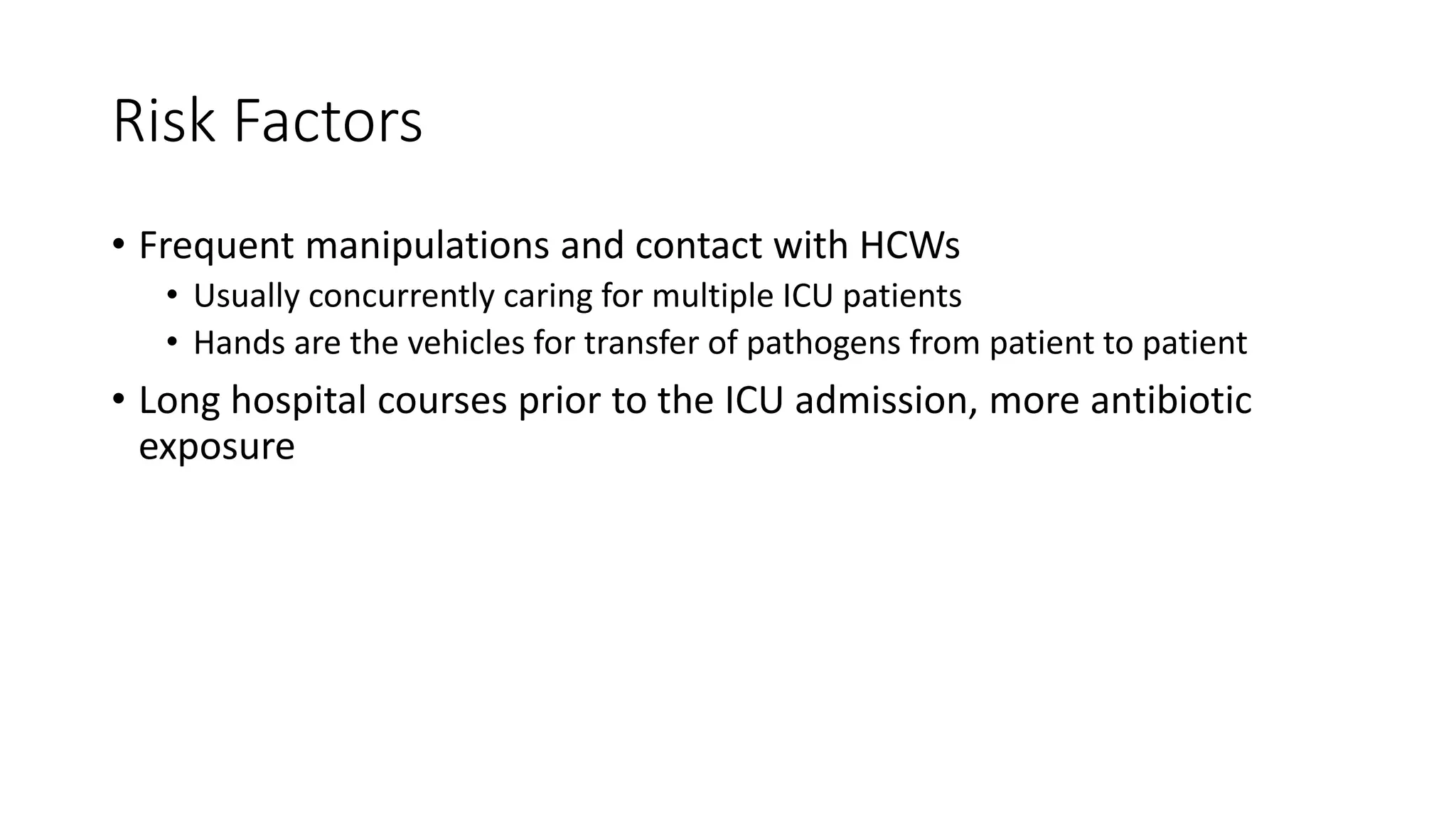 Risk Factors

• Frequent manipulations and contact with HCWs
  • Usually concurrently caring for multiple ICU patients
  • Hands are the vehicles for transfer of pathogens from patient to patient
• Long hospital courses prior to the ICU admission, more antibiotic exposure